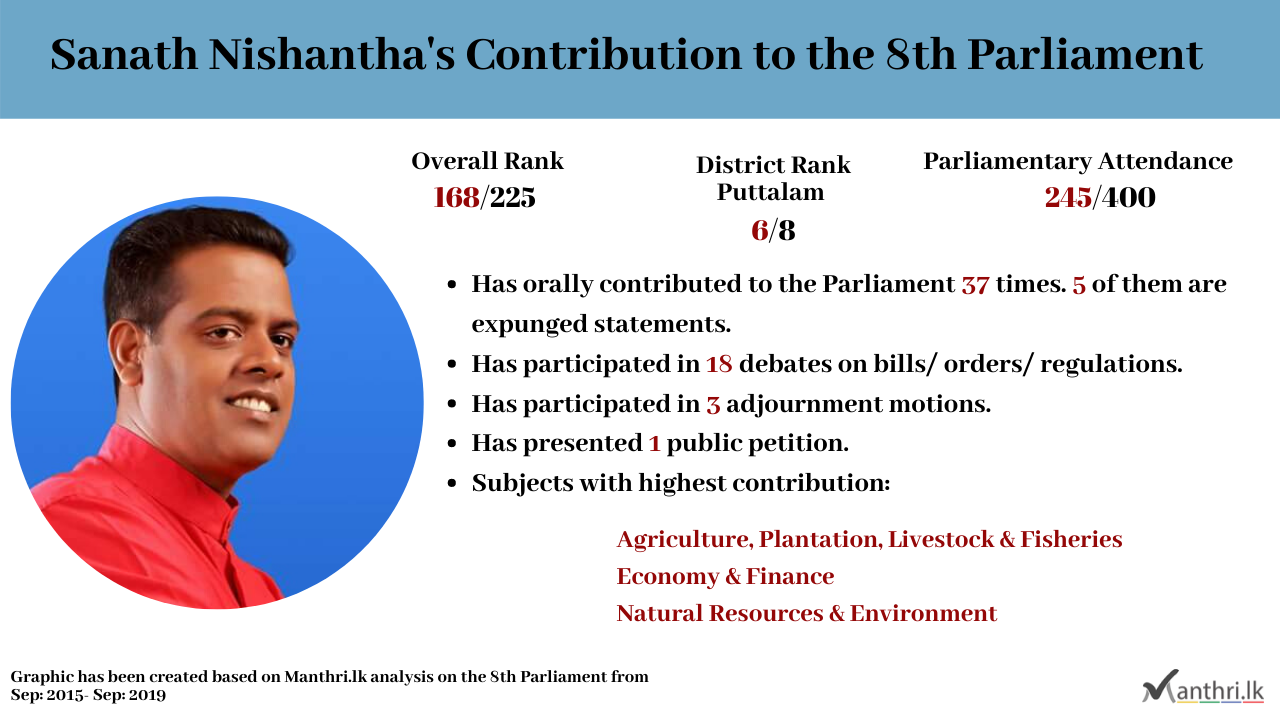 Sanath Nishantha's Contribution to the 8th Parliament

Overall Rank
168/225

District Rank
Puttalam
6/8

Parliamentary Attendance
245/400

- Has orally contributed to the Parliament 37 times. 5 of them are expunged statements.
- Has participated in 18 debates on bills/ orders/ regulations.
- Has participated in 3 adjournment motions.
- Has presented 1 public petition.
- Subjects with highest contribution:

Agriculture, Plantation, Livestock & Fisheries
Economy & Finance
Natural Resources & Environment

Graphic has been created based on Manthri.lk analysis on the 8th Parliament from Sep: 2015- Sep: 2019

Manthri.lk